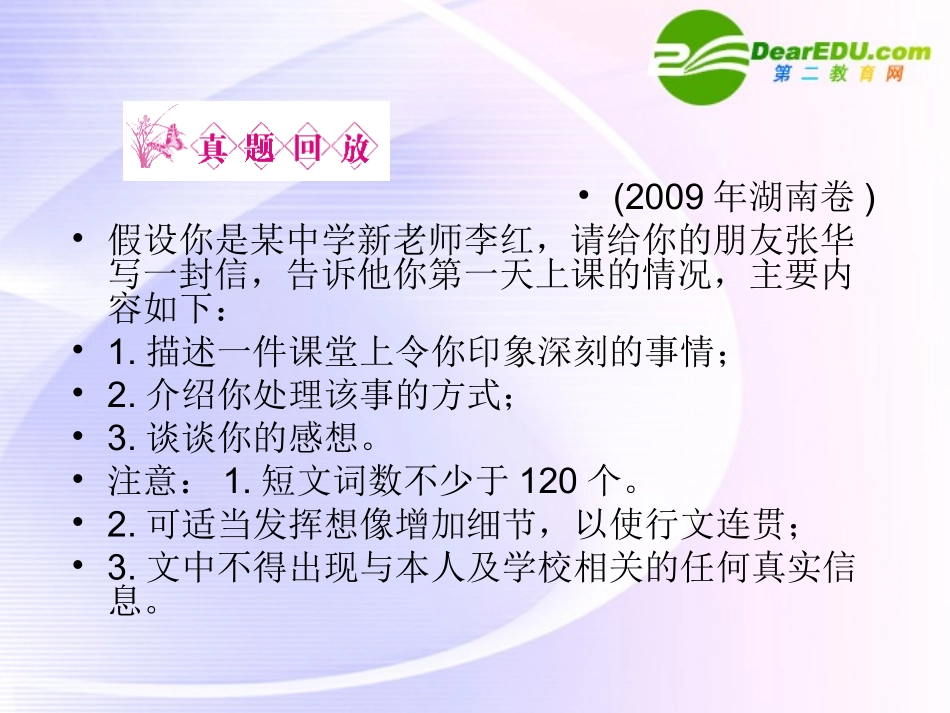 DearEDU.com
第二教育网

真题回放

• (2009 年湖南卷 )

• 假设你是某中学新老师李红，请给你的朋友张华写一封信，告诉他你第一天上课的情况，主要内容如下：
• 1. 描述一件课堂上令你印象深刻的事情；
• 2. 介绍你处理该事的方式；
• 3. 谈谈你的感想。
• 注意： 1. 短文词数不少于 120 个。
• 2. 可适当发挥想像增加细节，以使行文连贯；
• 3. 文中不得出现与本人及学校相关的任何真实信息。